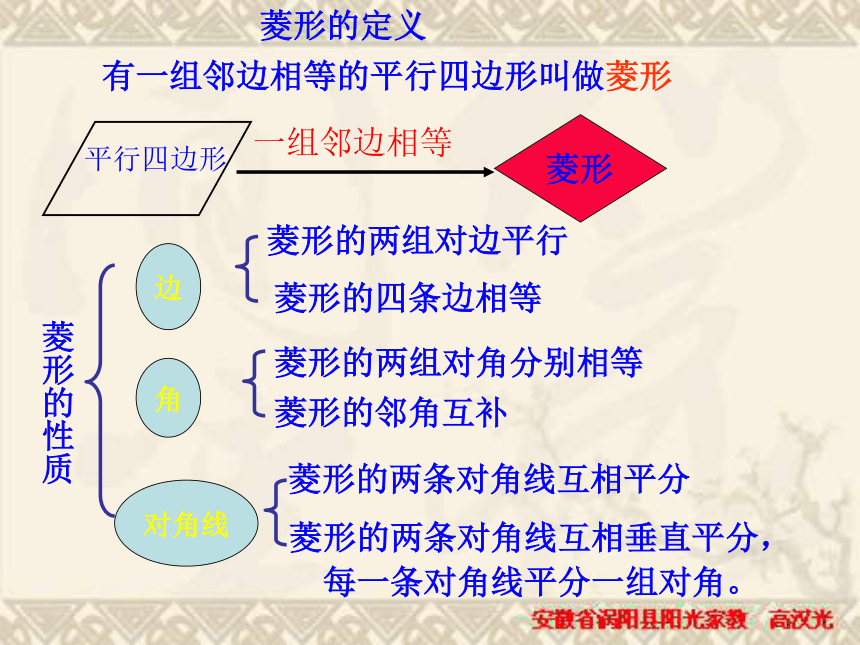 菱形的定义

有一组邻边相等的平行四边形叫做菱形

平行四边形

一组邻边相等

菱形

菱形的性质

边

菱形的两组对边平行

菱形的四条边相等

角

菱形的两组对角分别相等

菱形的邻角互补

对角线

菱形的两条对角线互相平分

菱形的两条对角线互相垂直平分，每一条对角线平分一组对角。

安徽省涡阳县阳光家教 高汉光